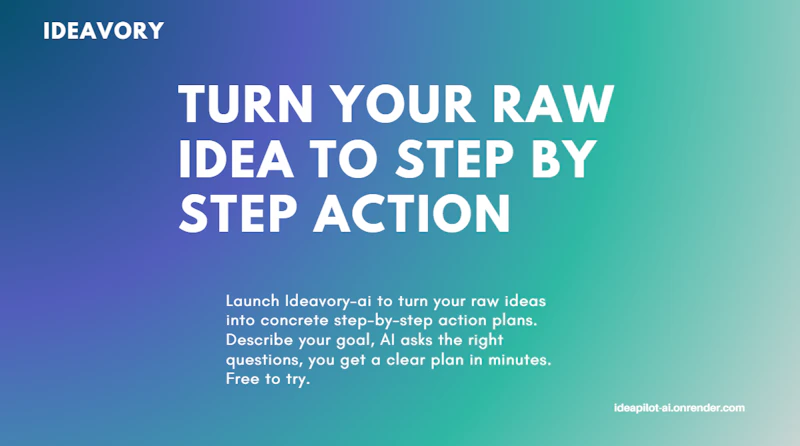 IDEAVORY

TURN YOUR RAW IDEA TO STEP BY STEP ACTION

Launch Ideavory-ai to turn your raw ideas into concrete step-by-step action plans. Describe your goal, AI asks the right questions, you get a clear plan in minutes. Free to try.

ideapilot-ai.onrender.com